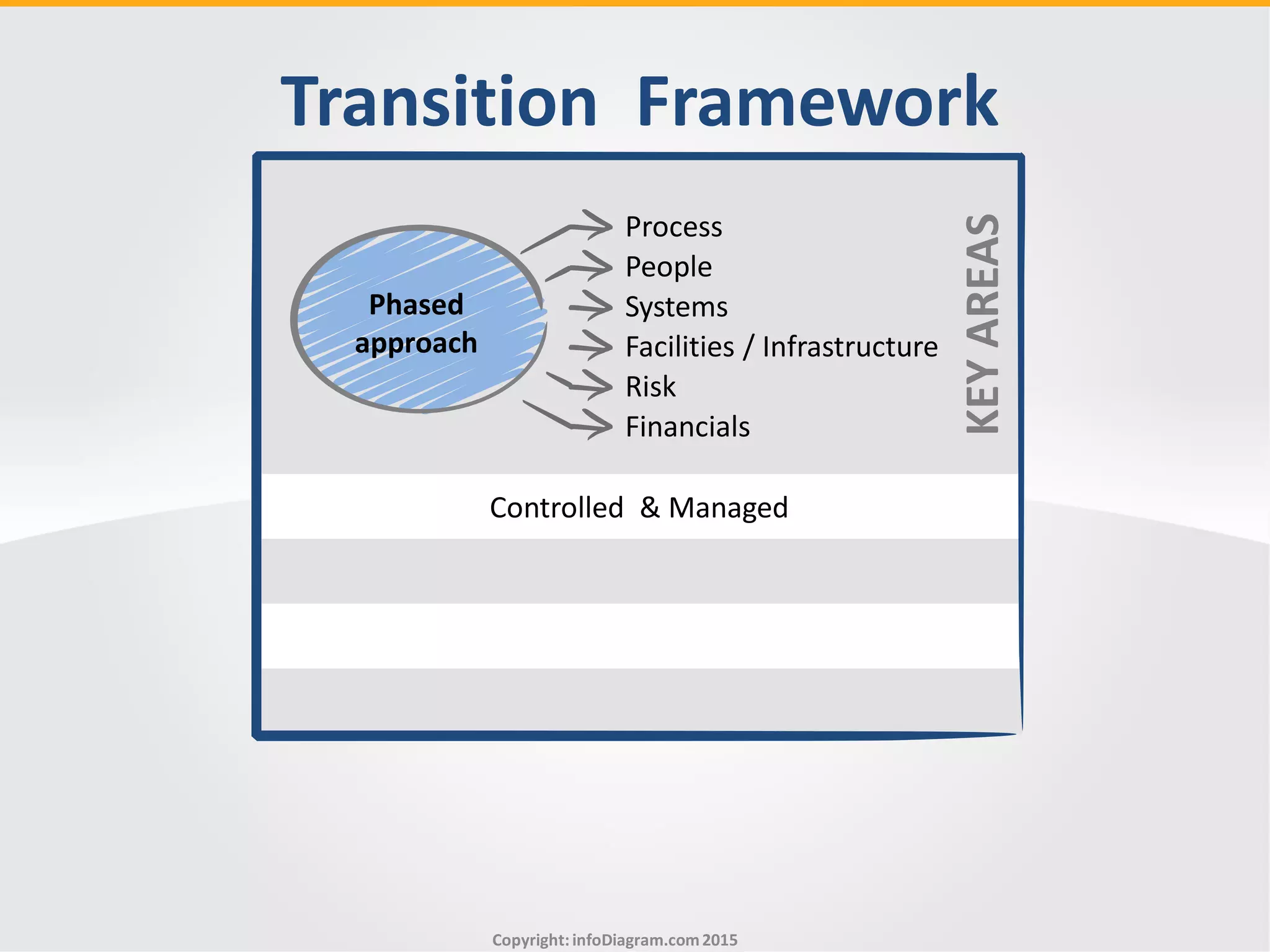 Transition Framework

Phased approach

Process
People
Systems
Facilities / Infrastructure
Risk
Financials

KEY AREAS

Controlled & Managed

Copyright: infoDiagram.com 2015